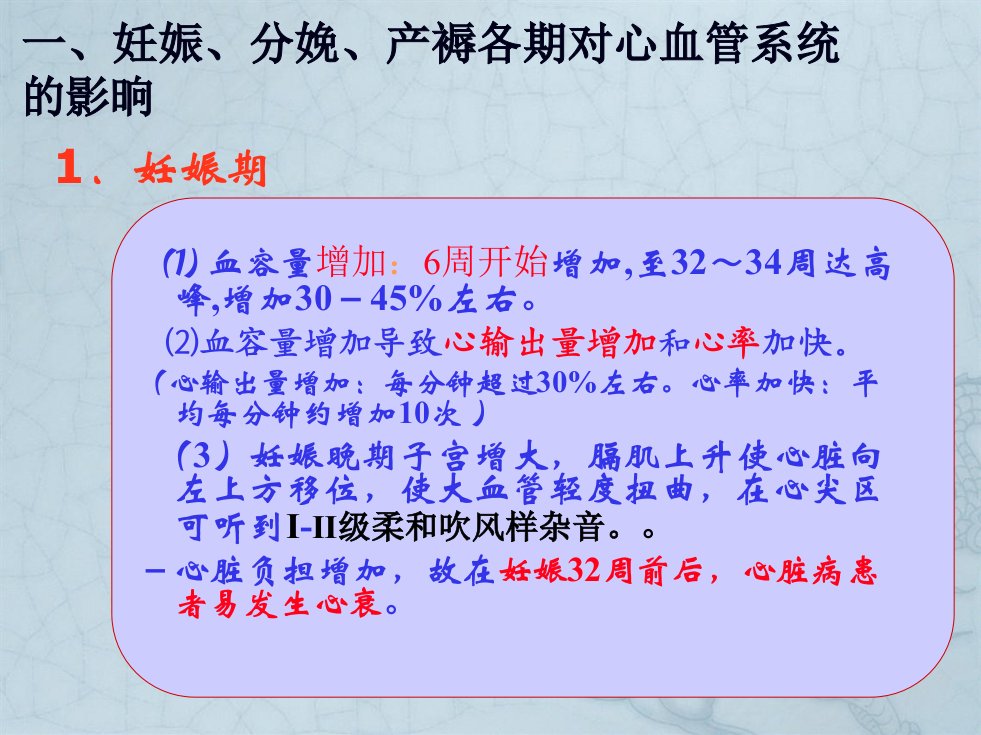 一、妊娠、分娩、产褥各期对心血管系统的影响

1、妊娠期

⑴ 血容量增加：6周开始增加,至32～34周达高峰,增加30－45%左右。

⑵血容量增加导致心输出量增加和心率加快。

（心输出量增加：每分钟超过30%左右。心率加快：平均每分钟约增加10次 ）

（3）妊娠晚期子宫增大，膈肌上升使心脏向左上方移位，使大血管轻度扭曲，在心尖区可听到I-II级柔和吹风样杂音。。

－心脏负担增加，故在妊娠32周前后，心脏病患者易发生心衰。